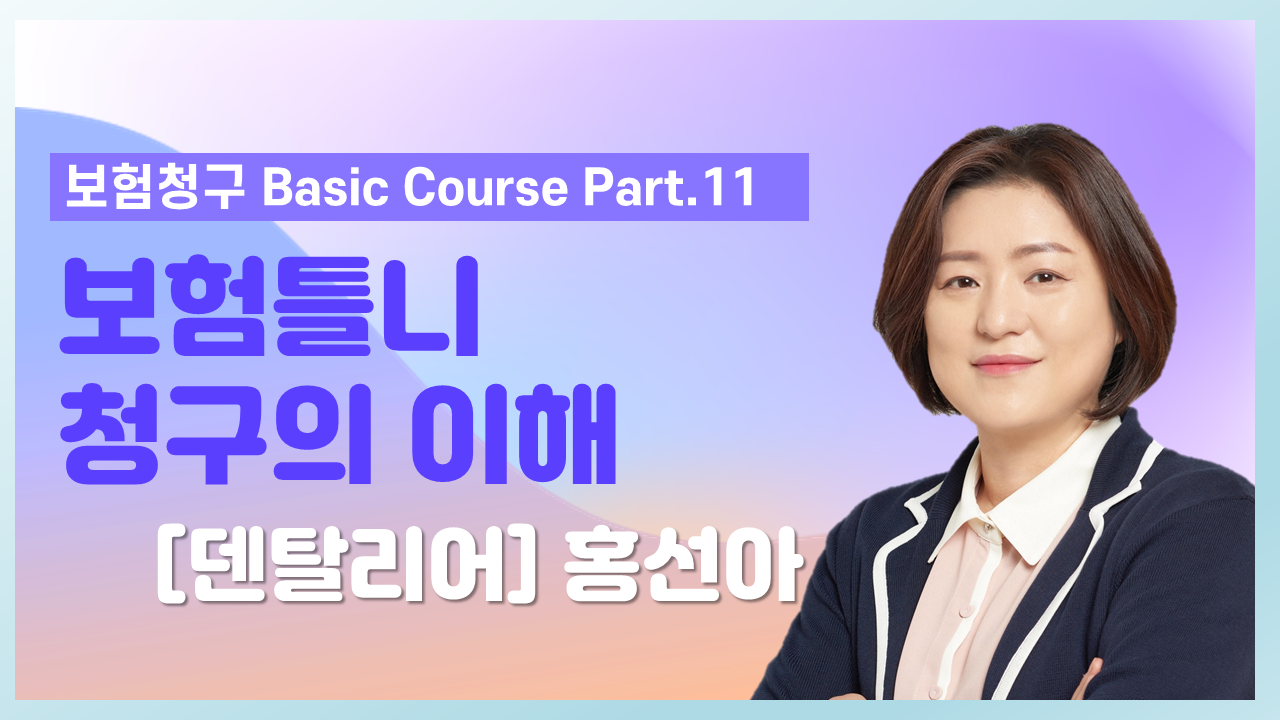 보험청구 Basic Course Part.11

보험틀니
청구의 이해

[덴탈리어] 홍선아